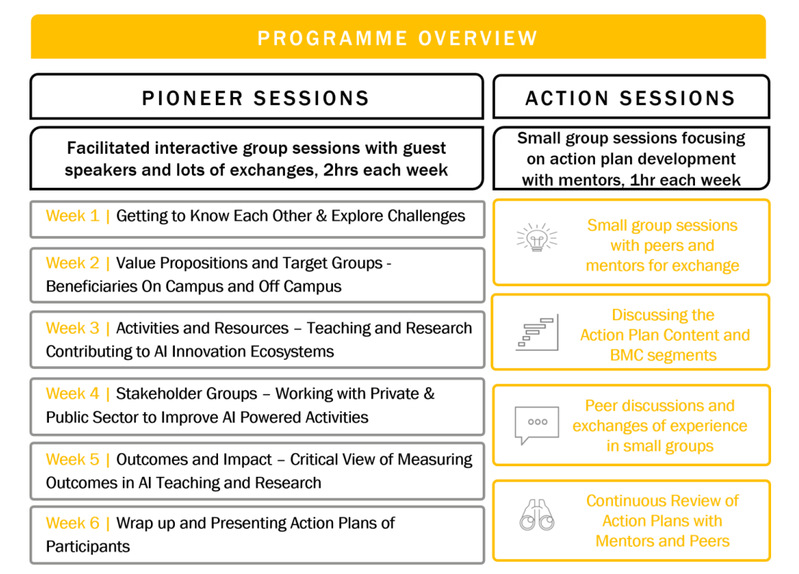 PROGRAMME OVERVIEW

PIONEER SESSIONS

Facilitated interactive group sessions with guest speakers and lots of exchanges, 2hrs each week

Week 1 | Getting to Know Each Other & Explore Challenges

Week 2 | Value Propositions and Target Groups - Beneficiaries On Campus and Off Campus

Week 3 | Activities and Resources – Teaching and Research Contributing to AI Innovation Ecosystems

Week 4 | Stakeholder Groups – Working with Private & Public Sector to Improve AI Powered Activities

Week 5 | Outcomes and Impact – Critical View of Measuring Outcomes in AI Teaching and Research

Week 6 | Wrap up and Presenting Action Plans of Participants

ACTION SESSIONS

Small group sessions focusing on action plan development with mentors, 1hr each week

Small group sessions with peers and mentors for exchange

Discussing the Action Plan Content and BMC segments

Peer discussions and exchanges of experience in small groups

Continuous Review of Action Plans with Mentors and Peers